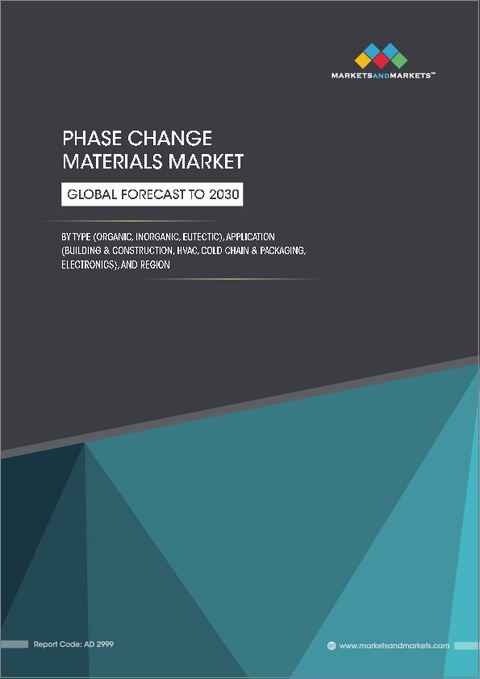 MARKETSANDMARKETS™

PHASE CHANGE MATERIALS MARKET

GLOBAL FORECAST TO 2030

BY TYPE (ORGANIC, INORGANIC, EUTECTIC), APPLICATION (BUILDING & CONSTRUCTION, HVAC, COLD CHAIN & PACKAGING, ELECTRONICS), AND REGION

Report Code: AD 2999

www.marketsandmarkets.com